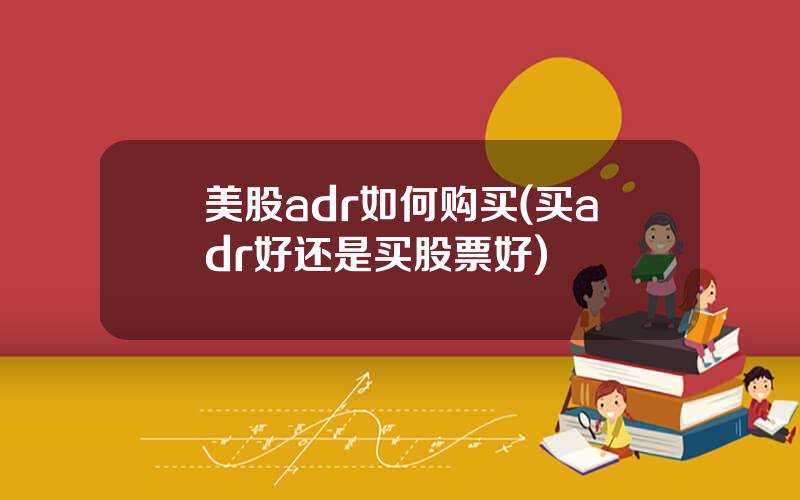 美股adr如何购买(买adr好还是买股票好)